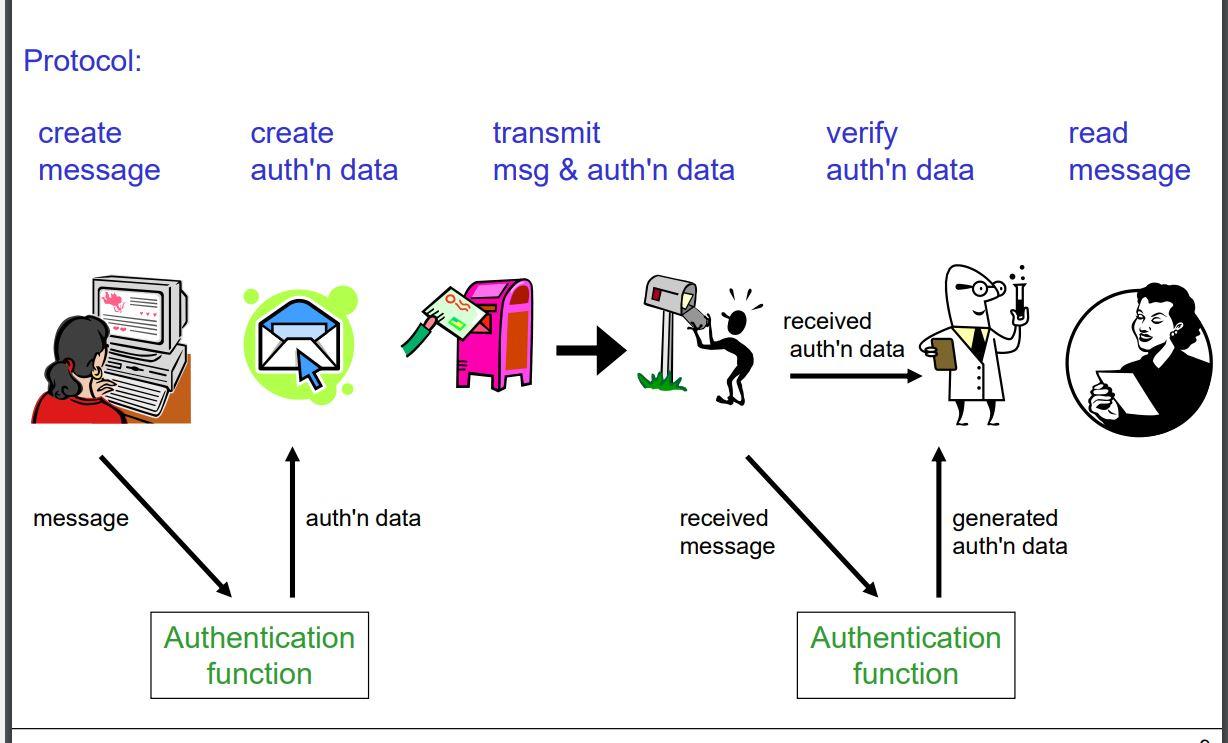 Protocol:

create message

create auth'n data

transmit msg & auth'n data

verify auth'n data

read message

received auth'n data

message

auth'n data

received message

generated auth'n data

Authentication function

Authentication function